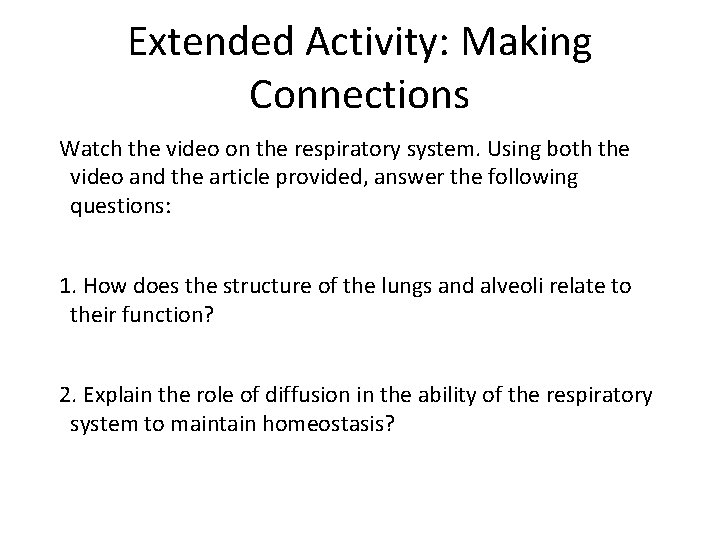 Extended Activity: Making Connections

Watch the video on the respiratory system. Using both the video and the article provided, answer the following questions:

1. How does the structure of the lungs and alveoli relate to their function?

2. Explain the role of diffusion in the ability of the respiratory system to maintain homeostasis?